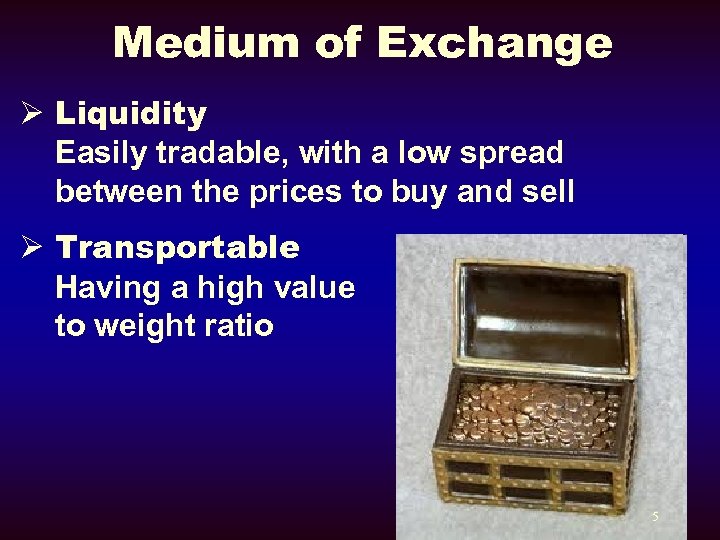 Medium of Exchange

➢ Liquidity
Easily tradable, with a low spread between the prices to buy and sell

➢ Transportable
Having a high value to weight ratio

5